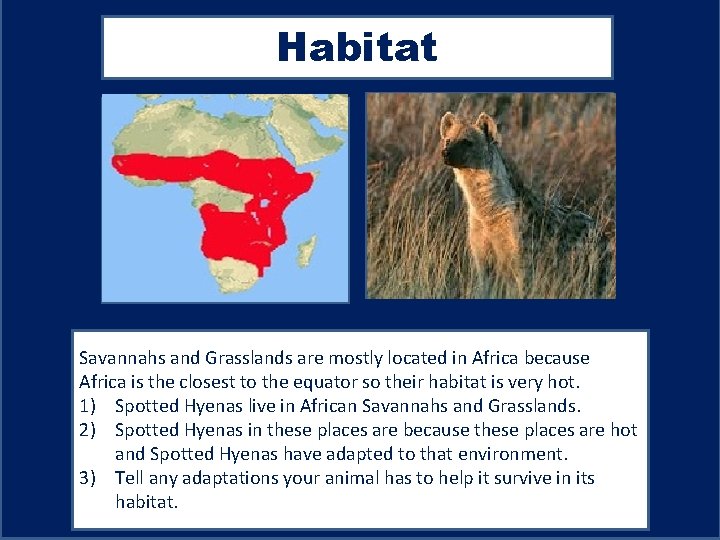 Habitat

Savannahs and Grasslands are mostly located in Africa because Africa is the closest to the equator so their habitat is very hot.

1) Spotted Hyenas live in African Savannahs and Grasslands.
2) Spotted Hyenas in these places are because these places are hot and Spotted Hyenas have adapted to that environment.
3) Tell any adaptations your animal has to help it survive in its habitat.